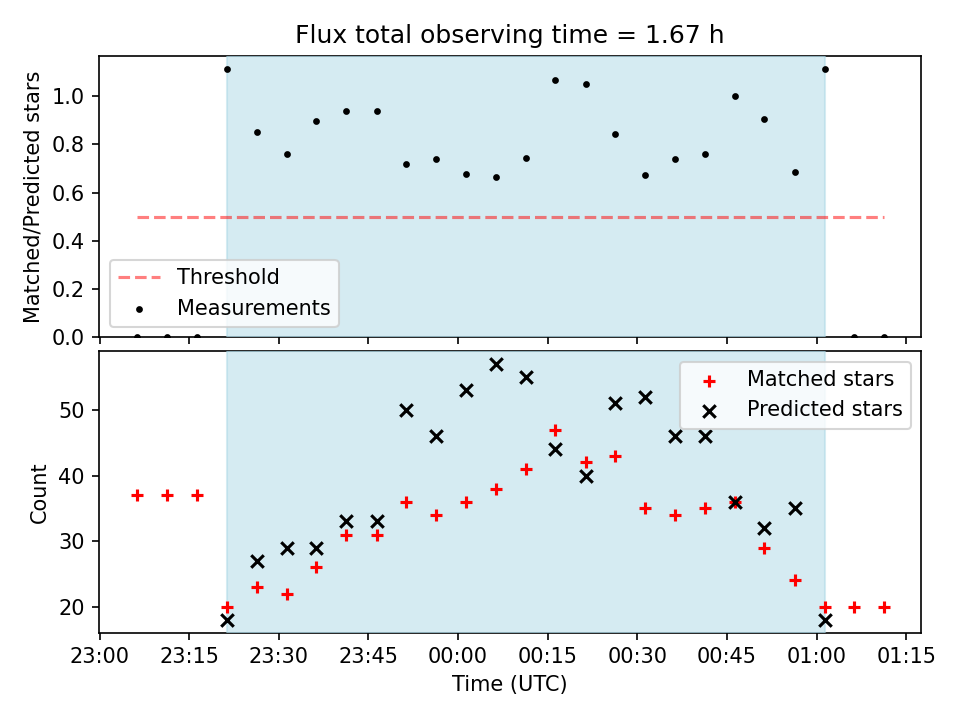 Flux total observing time = 1.67 h

Matched/Predicted stars

1.0
0.8
0.6
0.4
0.2
0.0

Threshold
Measurements

Count

50
40
30
20

Matched stars
Predicted stars

23:00 23:15 23:30 23:45 00:00 00:15 00:30 00:45 01:00 01:15

Time (UTC)